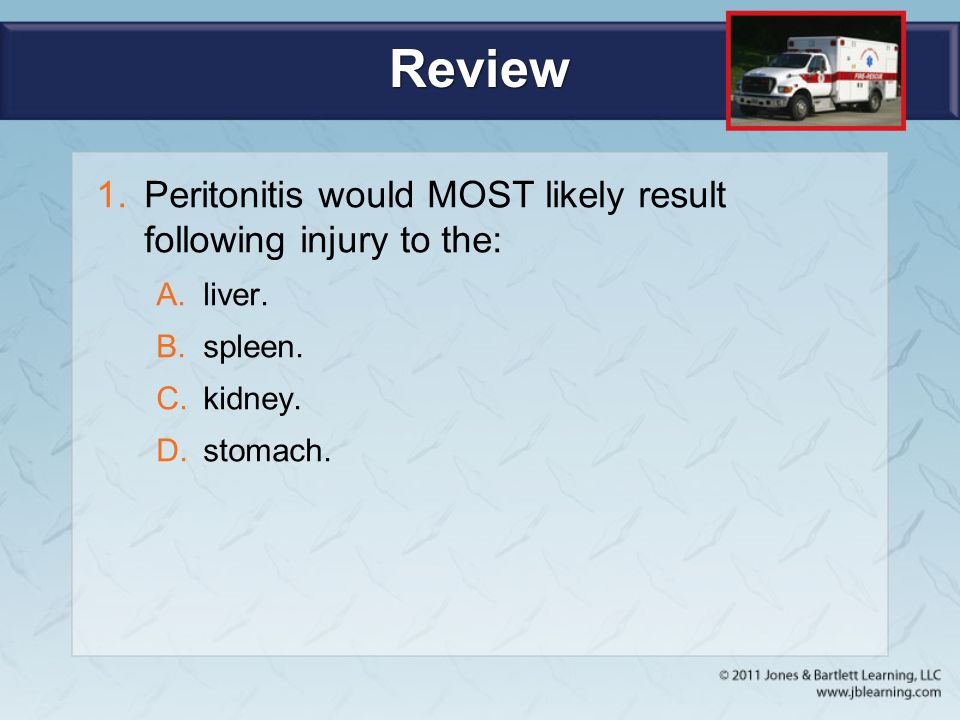 Review

FIRE-RESCUE

1. Peritonitis would MOST likely result following injury to the:

A. liver.

B. spleen.

C. kidney.

D. stomach.

© 2011 Jones & Bartlett Learning, LLC
www.jblearning.com